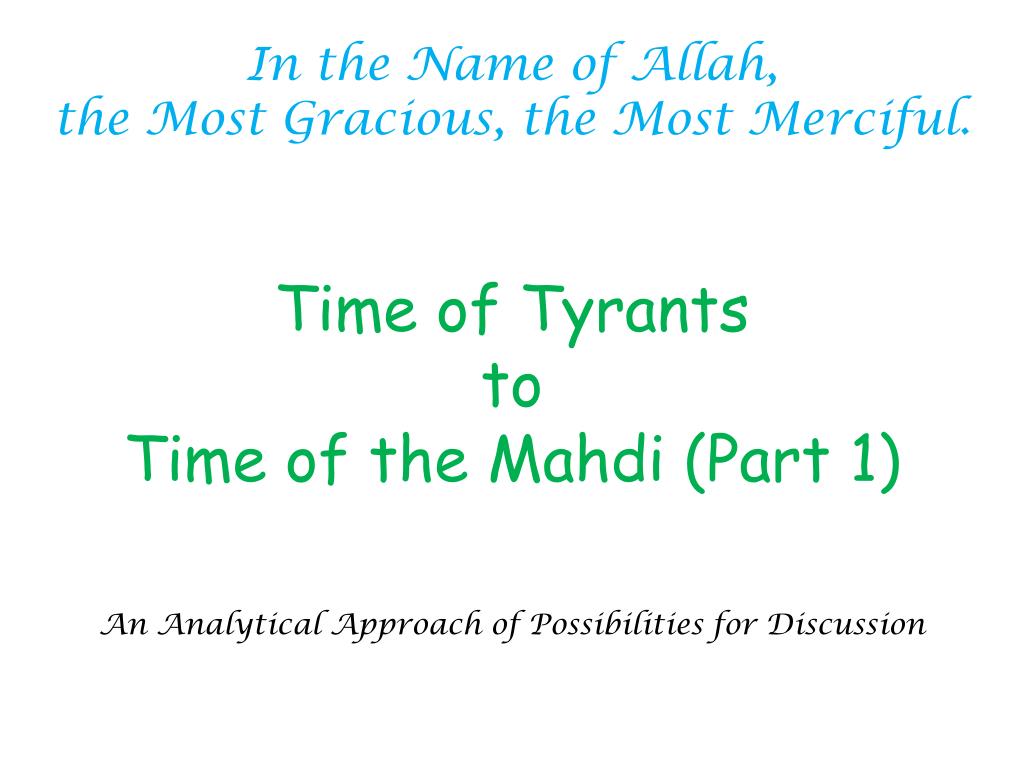 In the Name of Allah,
the Most Gracious, the Most Merciful.

Time of Tyrants
to
Time of the Mahdi (Part 1)

An Analytical Approach of Possibilities for Discussion